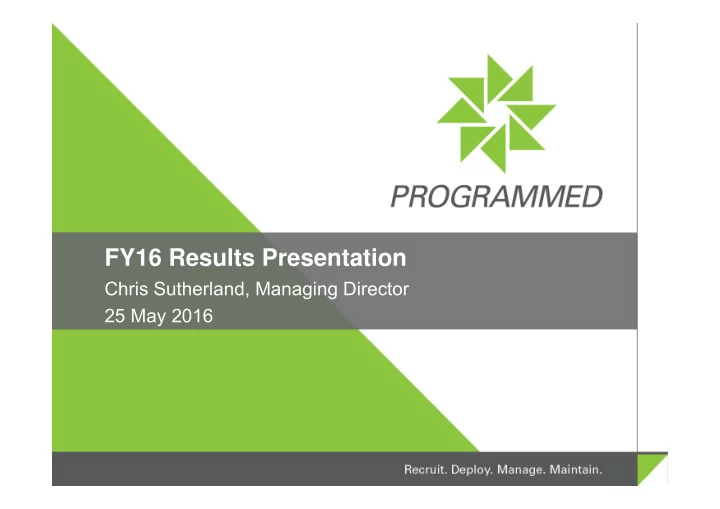 PROGRAMMED

FY16 Results Presentation
Chris Sutherland, Managing Director
25 May 2016

Recruit. Deploy. Manage. Maintain.